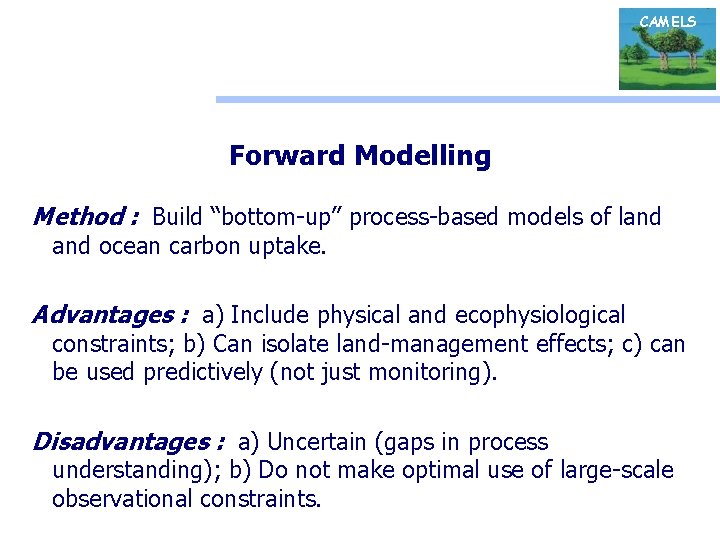 CAMELS

Forward Modelling

Method : Build “bottom-up” process-based models of land and ocean carbon uptake.

Advantages : a) Include physical and ecophysiological constraints; b) Can isolate land-management effects; c) can be used predictively (not just monitoring).

Disadvantages : a) Uncertain (gaps in process understanding); b) Do not make optimal use of large-scale observational constraints.